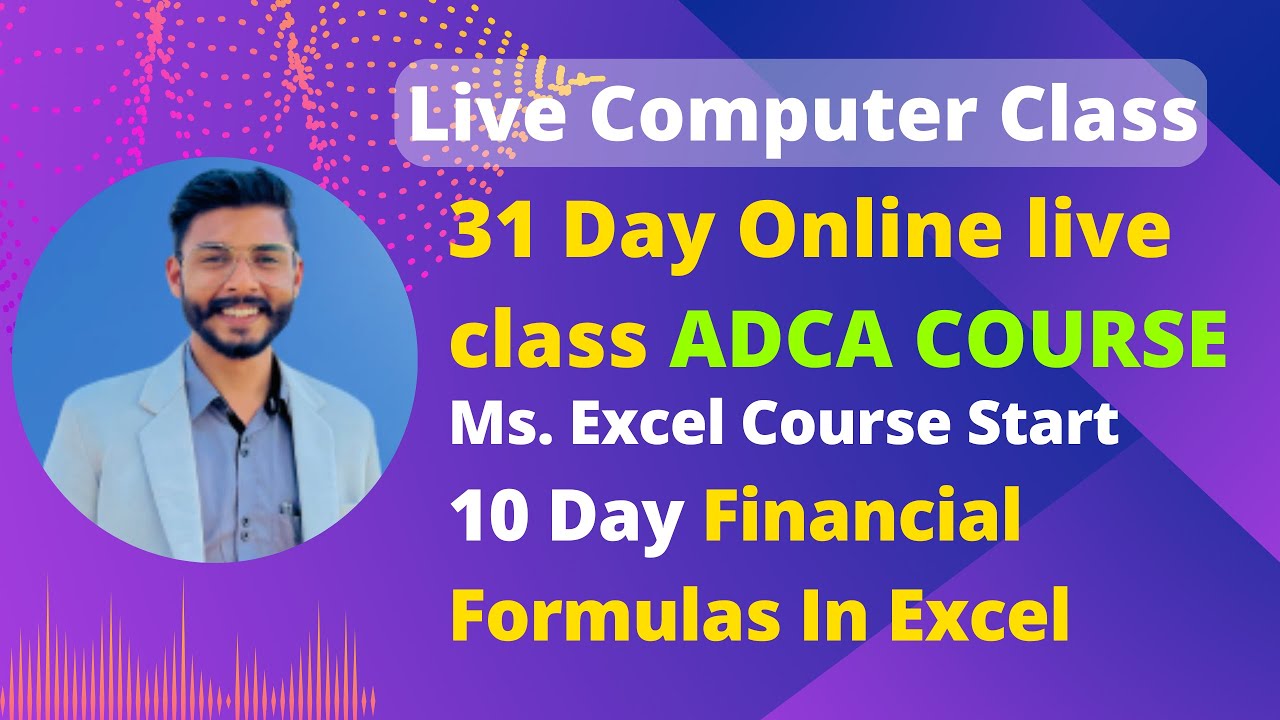 Live Computer Class

31 Day Online live class ADCA COURSE

Ms. Excel Course Start

10 Day Financial Formulas In Excel